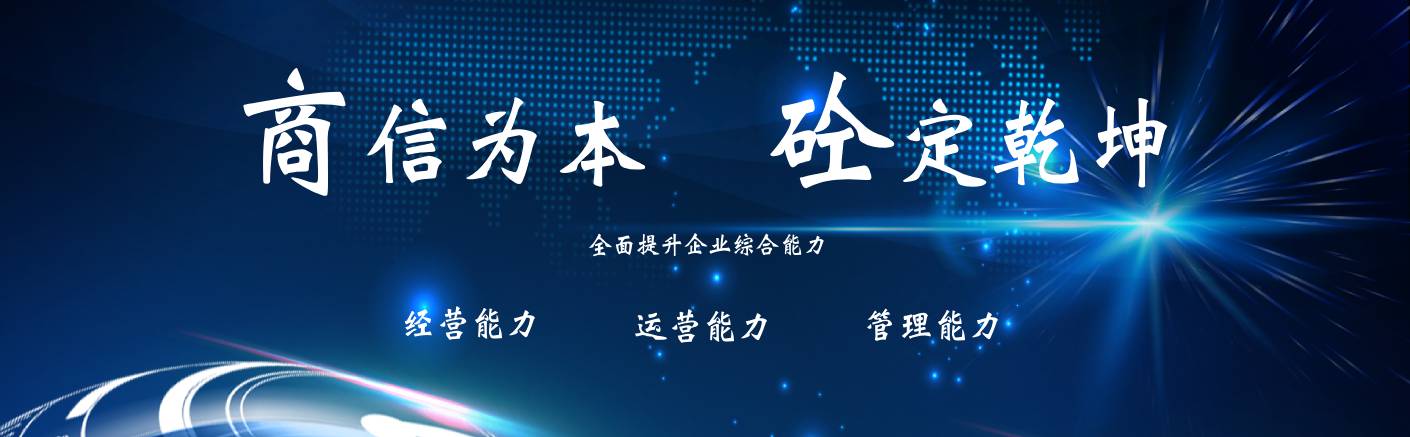 商信为本　砼定乾坤

全面提升企业综合能力

经营能力　运营能力　管理能力